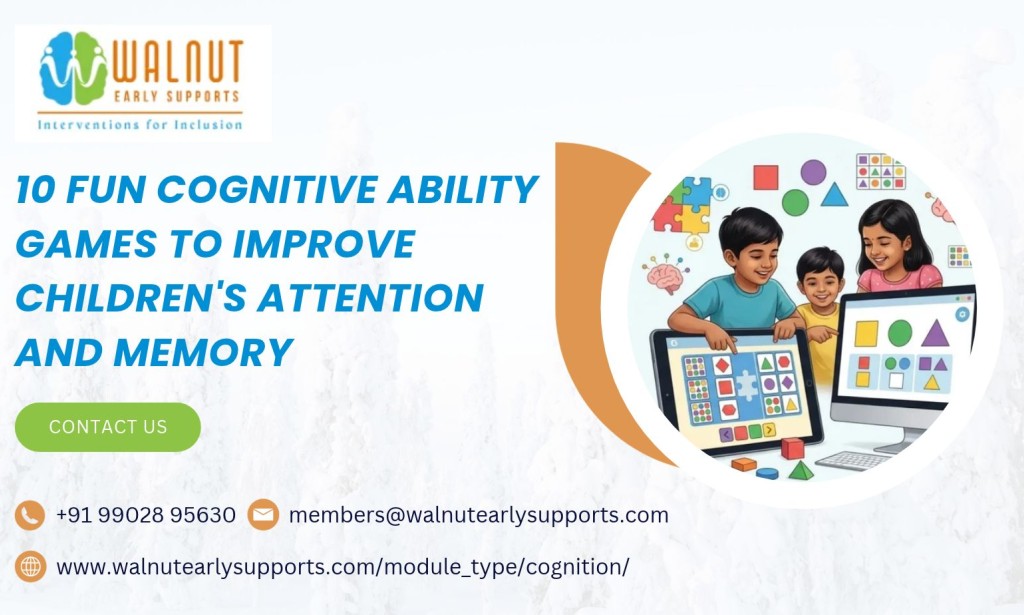 WALNUT
EARLY SUPPORTS
Interventions for Inclusion

10 FUN COGNITIVE ABILITY GAMES TO IMPROVE CHILDREN'S ATTENTION AND MEMORY

CONTACT US

+91 99028 95630

members@walnutearlysupports.com

www.walnutearlysupports.com/module_type/cognition/